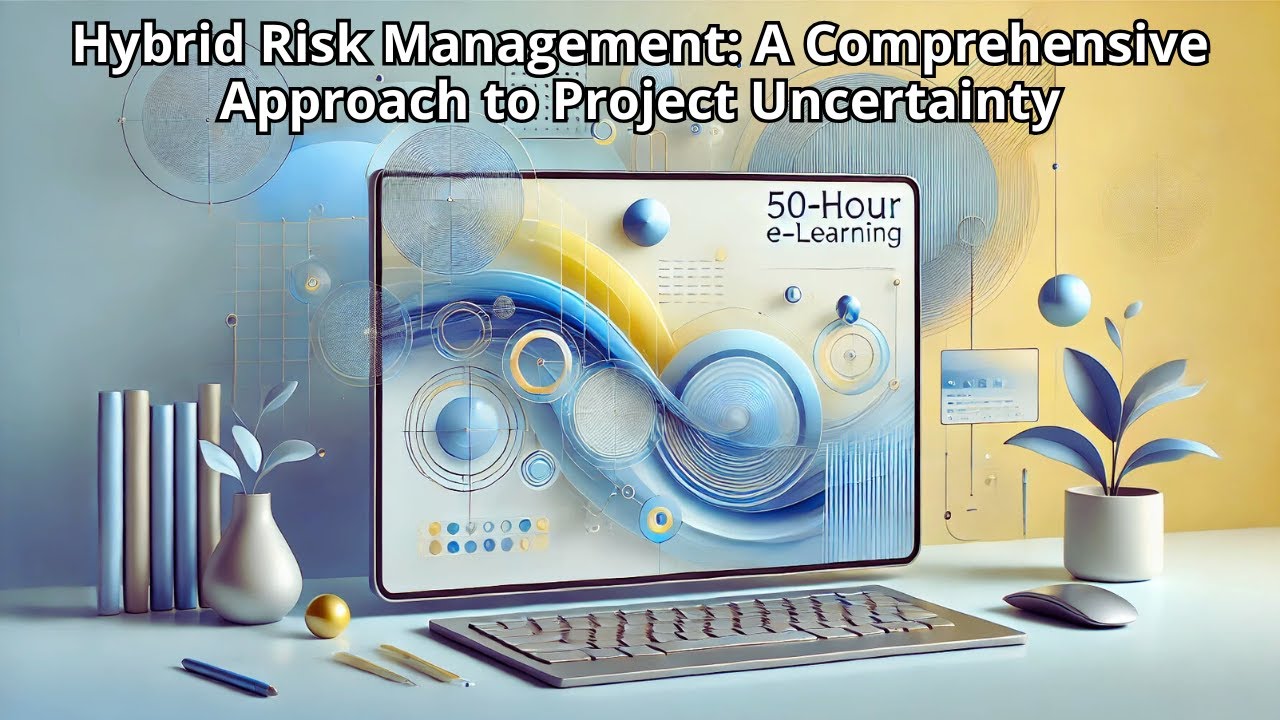 Hybrid Risk Management: A Comprehensive Approach to Project Uncertainty

50-Hour
e-Learning